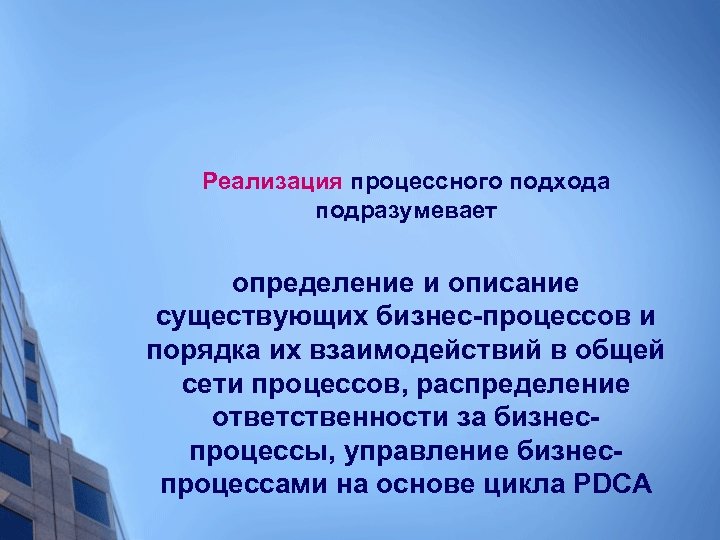 Реализация процессного подхода подразумевает

определение и описание существующих бизнес-процессов и порядка их взаимодействий в общей сети процессов, распределение ответственности за бизнес-процессы, управление бизнес-процессами на основе цикла PDCA